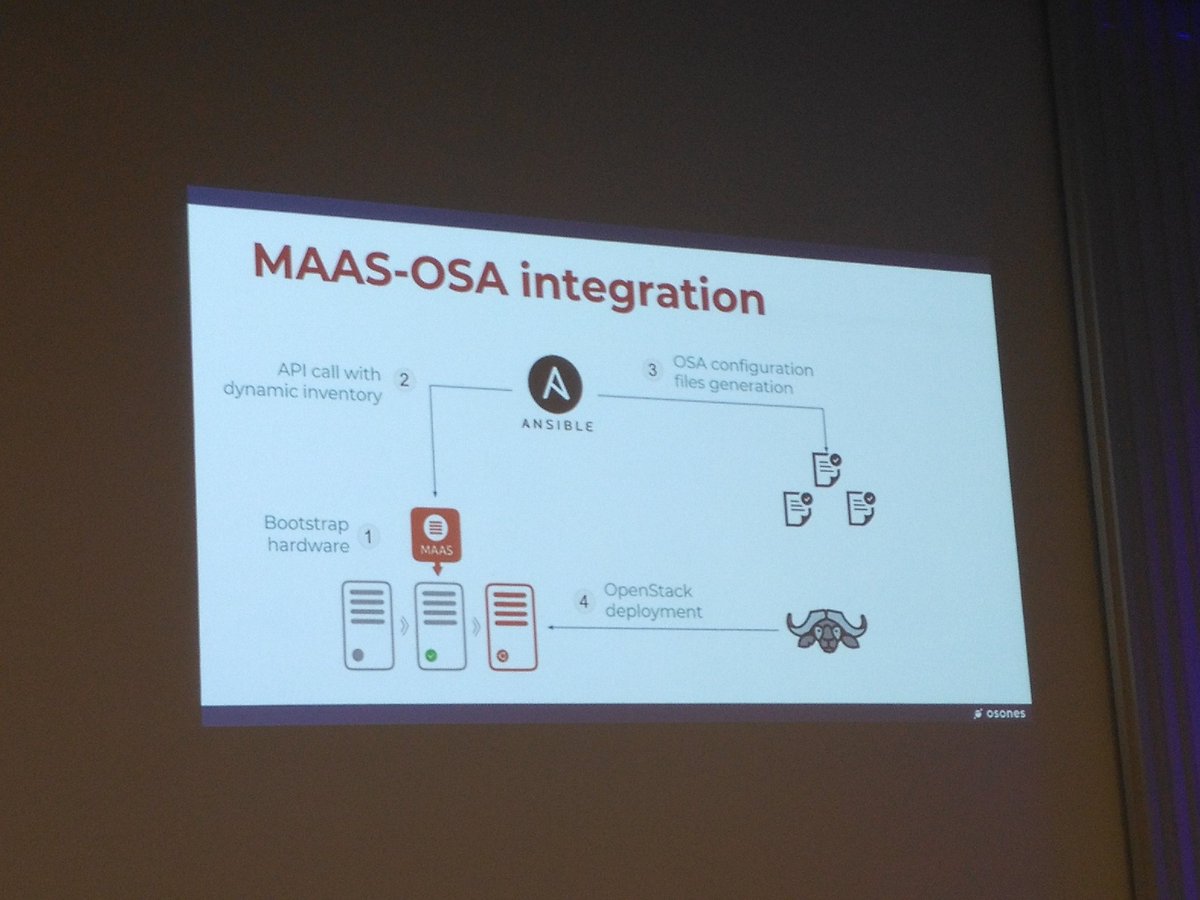 MAAS-OSA integration

API call with dynamic inventory 2

ANSIBLE

3 OSA configuration files generation

Bootstrap hardware 1

MAAS

4 OpenStack deployment

osones